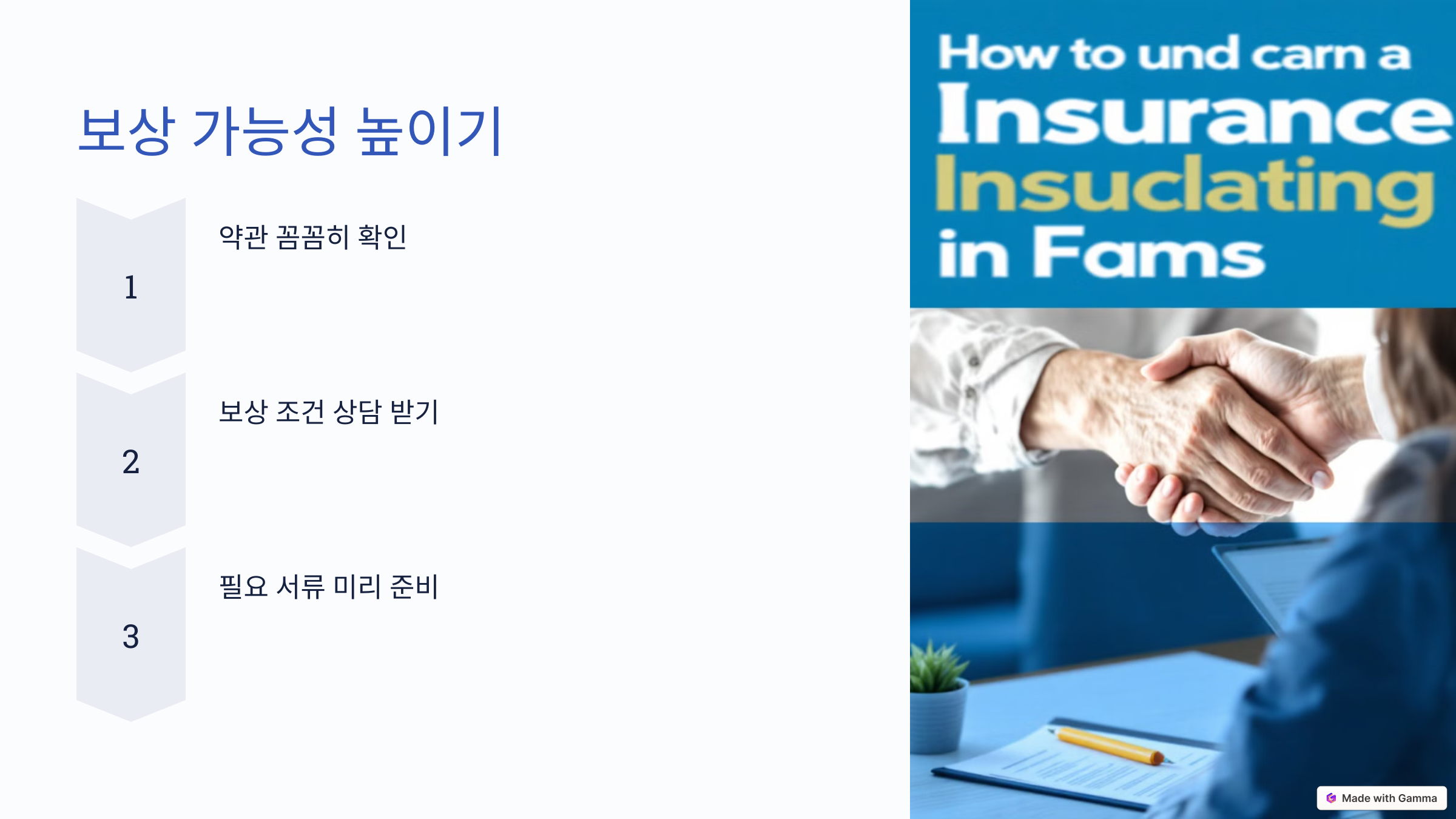 보상 가능성 높이기

1

약관 꼼꼼히 확인

2

보상 조건 상담 받기

3

필요 서류 미리 준비

How to und carn a Insurance Insuclating in Fams

Made with Gamma